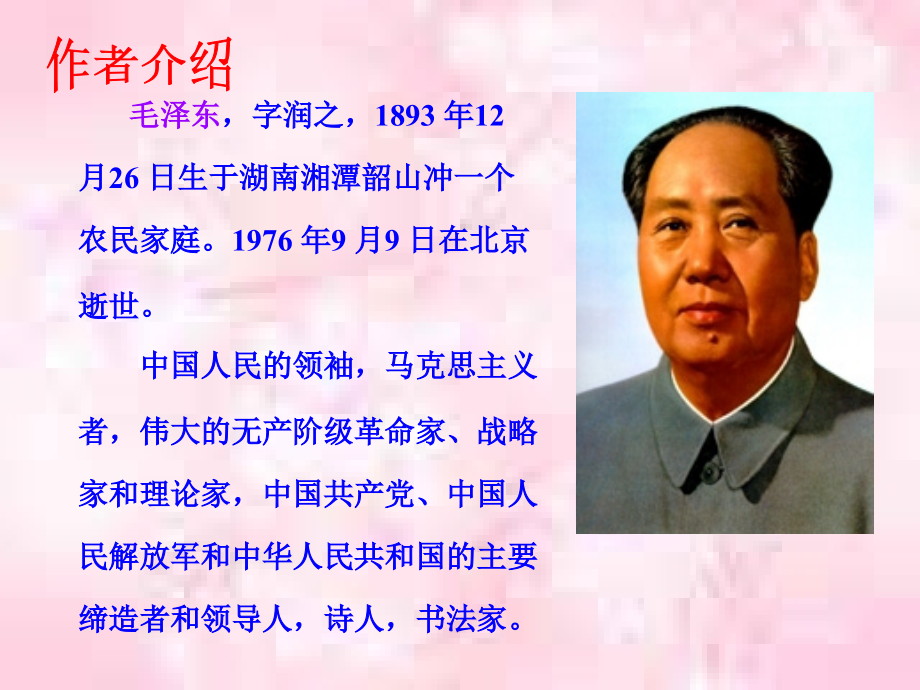 作者介绍

毛泽东，字润之，1893 年12 月26 日生于湖南湘潭韶山冲一个农民家庭。1976 年9 月9 日在北京逝世。

中国人民的领袖，马克思主义者，伟大的无产阶级革命家、战略家和理论家，中国共产党、中国人民解放军和中华人民共和国的主要缔造者和领导人，诗人，书法家。